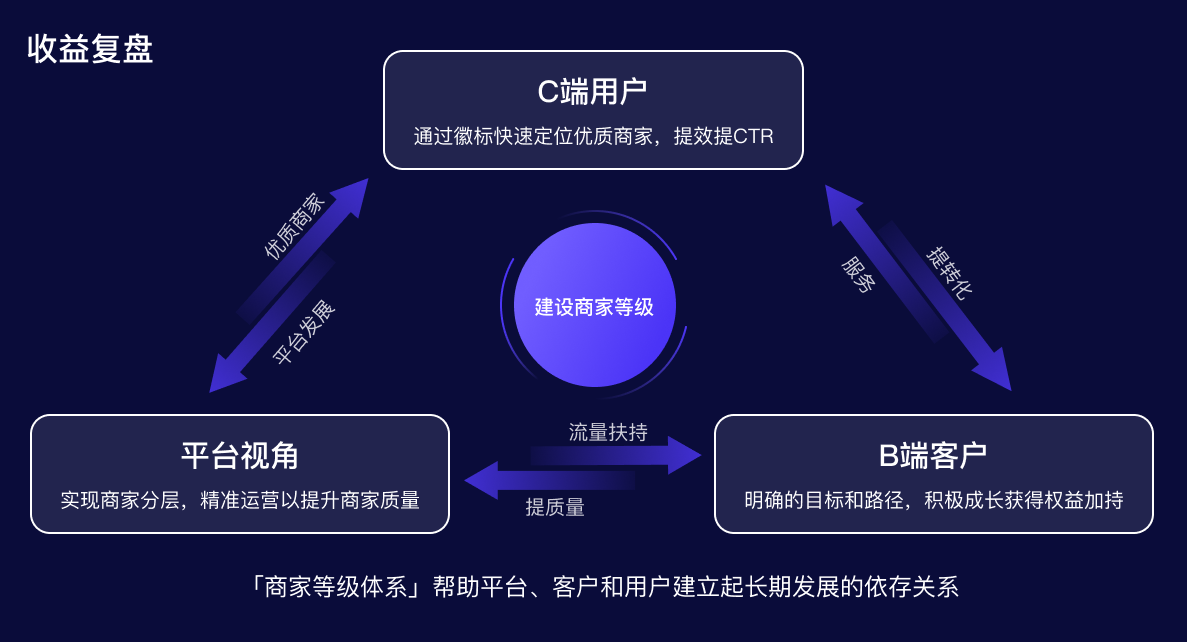 收益复盘

C端用户
通过徽标快速定位优质商家，提效提CTR

优质商家

平台发展

建设商家等级

服务

提转化

平台视角
实现商家分层，精准运营以提升商家质量

流量扶持

提质量

B端客户
明确的目标和路径，积极成长获得权益加持

「商家等级体系」帮助平台、客户和用户建立起长期发展的依存关系